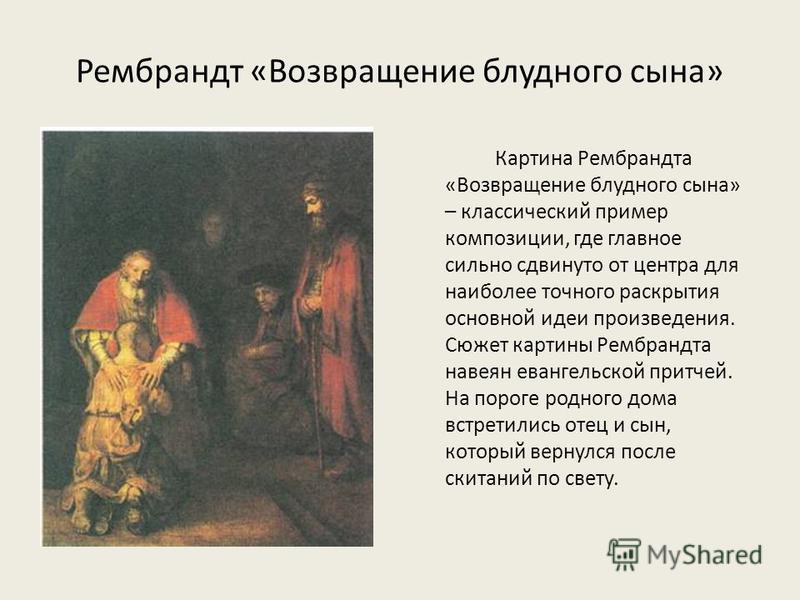 Рембрандт «Возвращение блудного сына»

Картина Рембрандта «Возвращение блудного сына» – классический пример композиции, где главное сильно сдвинуто от центра для наиболее точного раскрытия основной идеи произведения. Сюжет картины Рембрандта навеян евангельской притчей. На пороге родного дома встретились отец и сын, который вернулся после скитаний по свету.

MyShared